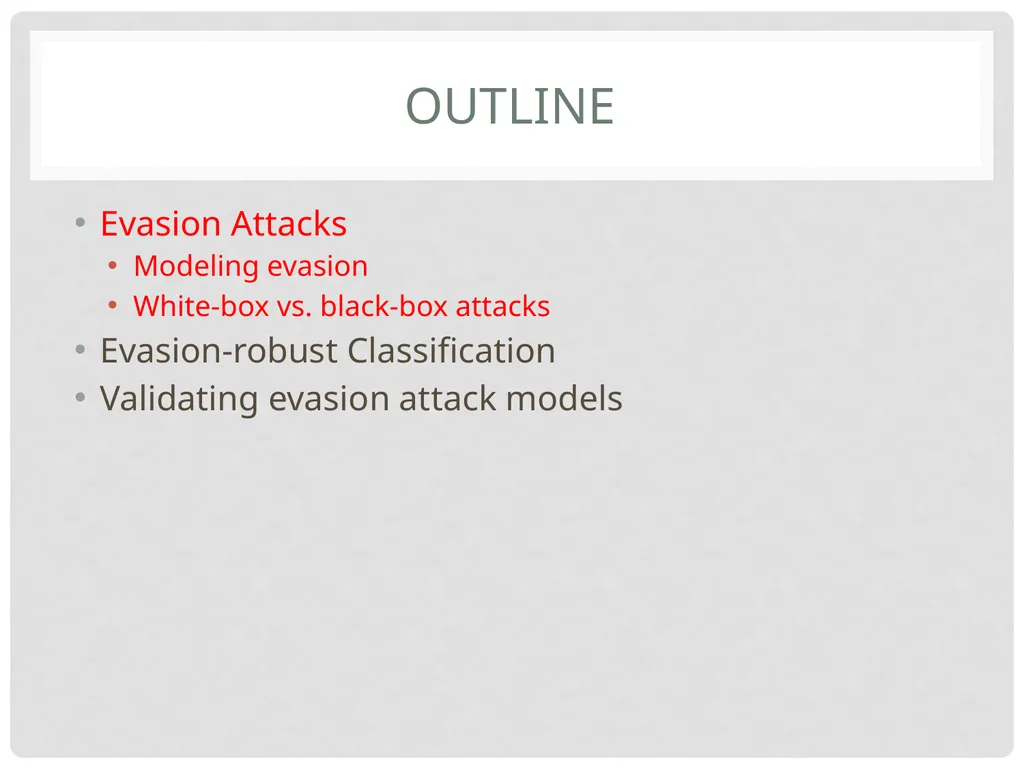 OUTLINE

• Evasion Attacks
  • Modeling evasion
  • White-box vs. black-box attacks
• Evasion-robust Classification
• Validating evasion attack models